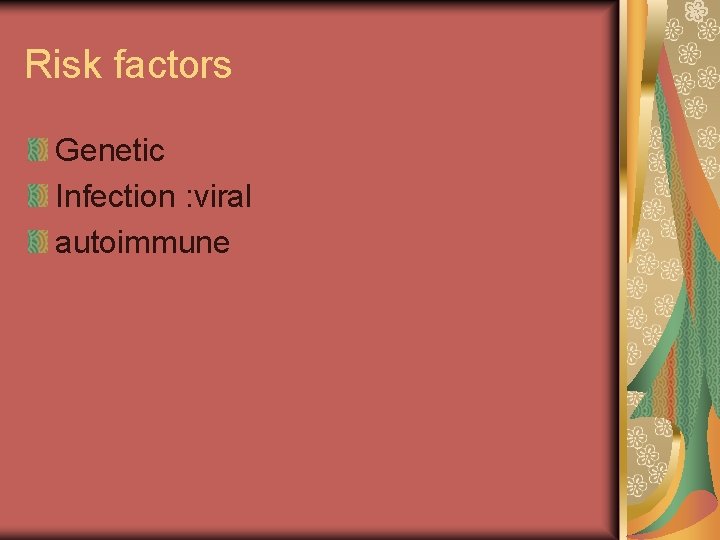 Risk factors

Genetic
Infection :viral
autoimmune